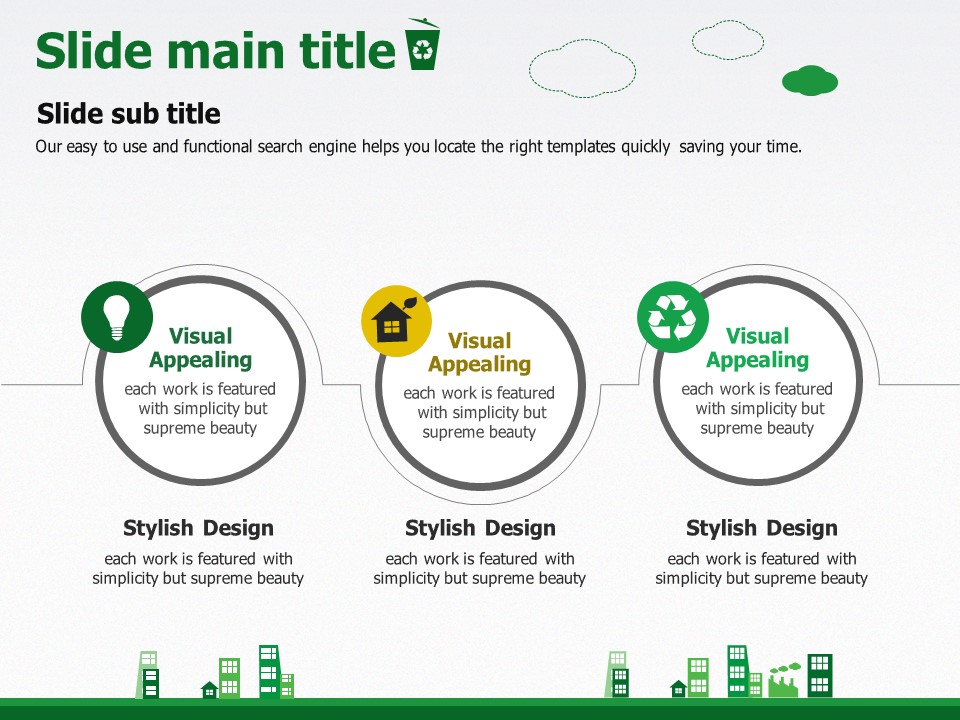 Slide main title

Slide sub title

Our easy to use and functional search engine helps you locate the right templates quickly saving your time.

Visual Appealing
each work is featured with simplicity but supreme beauty

Visual Appealing
each work is featured with simplicity but supreme beauty

Visual Appealing
each work is featured with simplicity but supreme beauty

Stylish Design
each work is featured with simplicity but supreme beauty

Stylish Design
each work is featured with simplicity but supreme beauty

Stylish Design
each work is featured with simplicity but supreme beauty